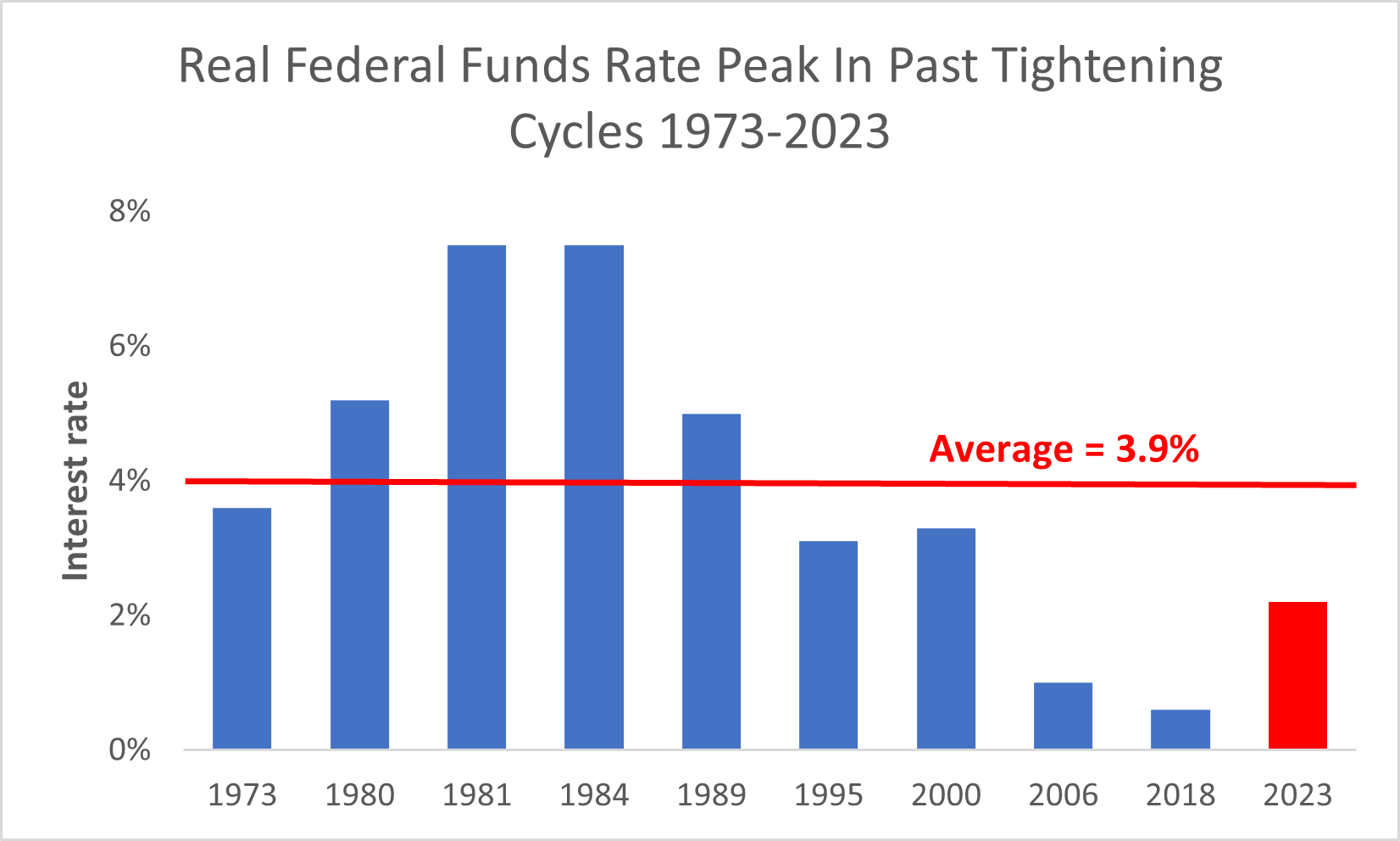 Real Federal Funds Rate Peak In Past Tightening Cycles 1973-2023

Interest rate

8%
6%
4%
2%
0%

Average = 3.9%

1973 1980 1981 1984 1989 1995 2000 2006 2018 2023